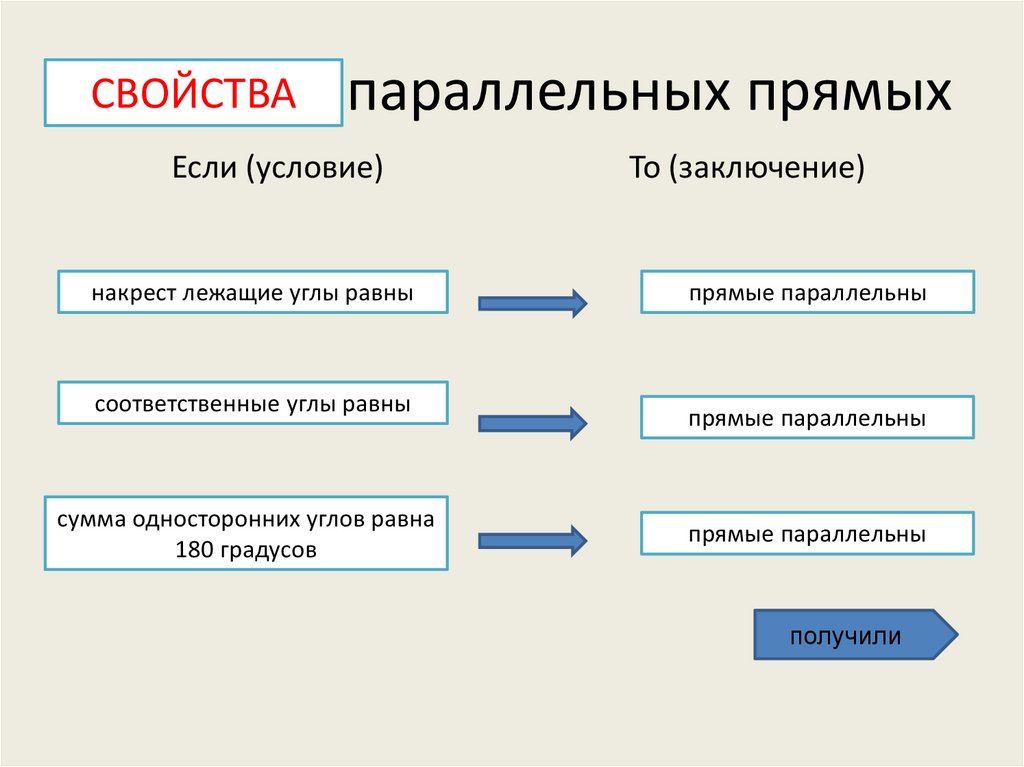 СВОЙСТВА параллельных прямых

Если (условие)

То (заключение)

накрест лежащие углы равны

прямые параллельны

соответственные углы равны

прямые параллельны

сумма односторонних углов равна 180 градусов

прямые параллельны

получили